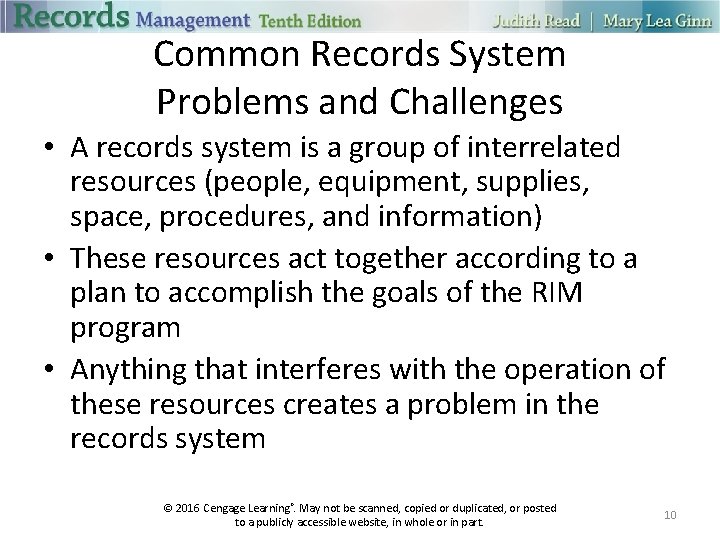 Records Management Tenth Edition Judith Read | Mary Lea Ginn

Common Records System Problems and Challenges

• A records system is a group of interrelated resources (people, equipment, supplies, space, procedures, and information)
• These resources act together according to a plan to accomplish the goals of the RIM program
• Anything that interferes with the operation of these resources creates a problem in the records system

© 2016 Cengage Learning®. May not be scanned, copied or duplicated, or posted to a publicly accessible website, in whole or in part.

10